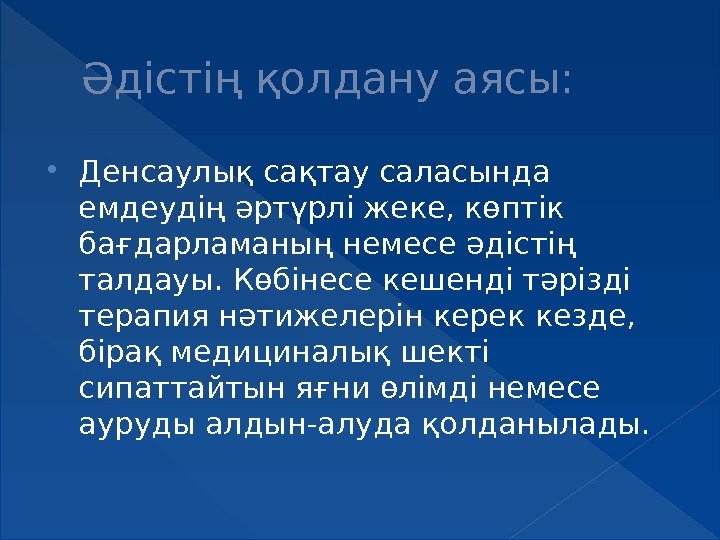 Әдістің қолдану аясы:

Денсаулық сақтау саласында емдеудің әртүрлі жеке, көптік бағдарламаның немесе әдістің талдауы. Көбінесе кешенді тәрізді терапия нәтижелерін керек кезде, бірақ медициналық шекті сипаттайтын яғни өлімді немесе ауруды алдын-алуда қолданылады.